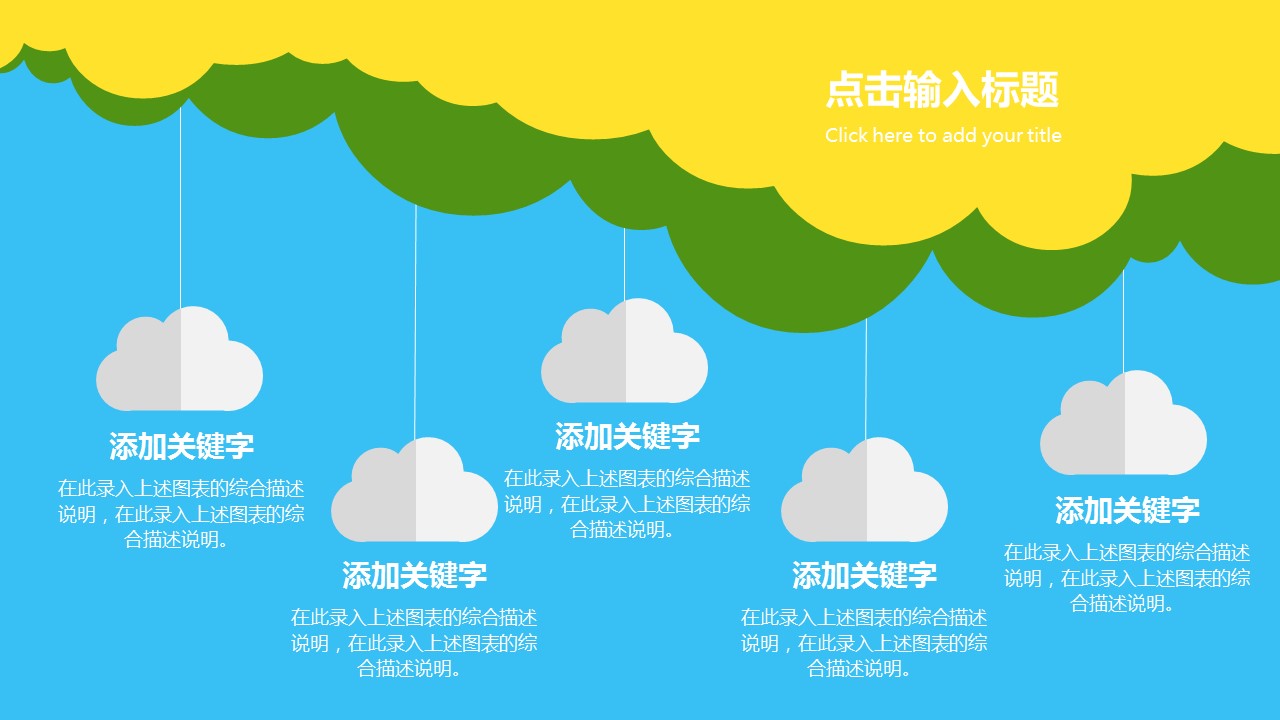 点击输入标题

Click here to add your title

添加关键字

在此录入上述图表的综合描述说明，在此录入上述图表的综合描述说明。

添加关键字

在此录入上述图表的综合描述说明，在此录入上述图表的综合描述说明。

添加关键字

在此录入上述图表的综合描述说明，在此录入上述图表的综合描述说明。

添加关键字

在此录入上述图表的综合描述说明，在此录入上述图表的综合描述说明。

添加关键字

在此录入上述图表的综合描述说明，在此录入上述图表的综合描述说明。